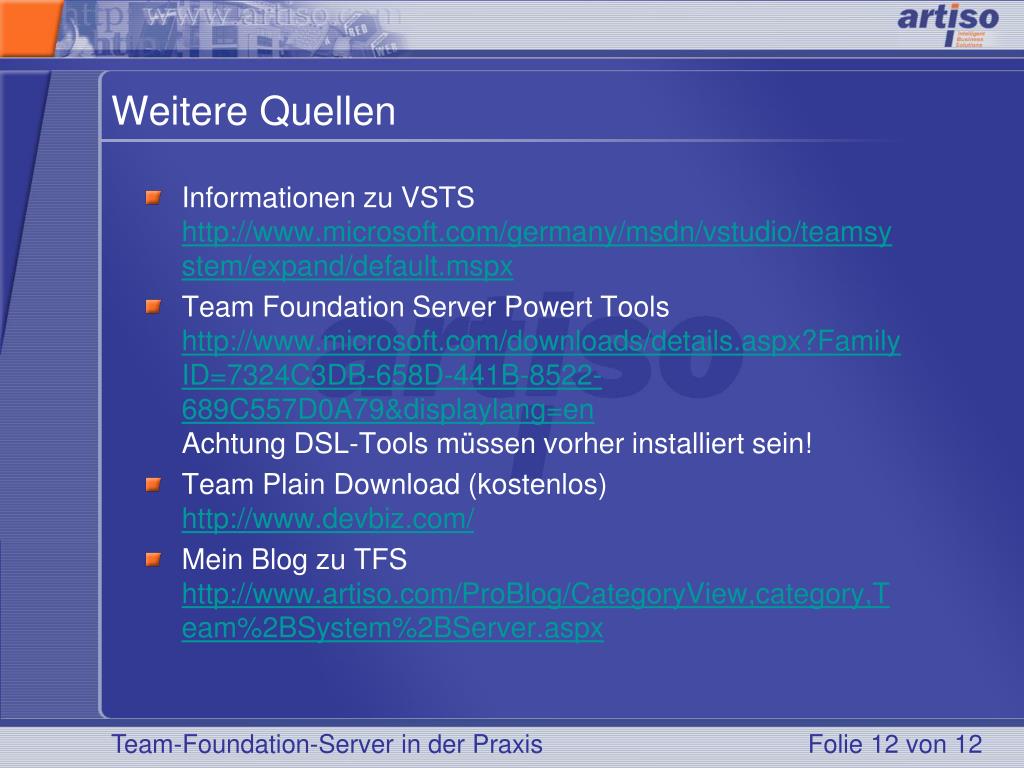 http://www.artiso.com

artiso
Intelligent Business Solutions

Weitere Quellen

Informationen zu VSTS
http://www.microsoft.com/germany/msdn/vstudio/teamsystem/expand/default.mspx

Team Foundation Server Powert Tools
http://www.microsoft.com/downloads/details.aspx?FamilyID=7324C3DB-658D-441B-8522-689C557D0A79&displaylang=en
Achtung DSL-Tools müssen vorher installiert sein!

Team Plain Download (kostenlos)
http://www.devbiz.com/

Mein Blog zu TFS
http://www.artiso.com/ProBlog/CategoryView,category,Team%2BSystem%2BServer.aspx

Team-Foundation-Server in der Praxis

Folie 12 von 12